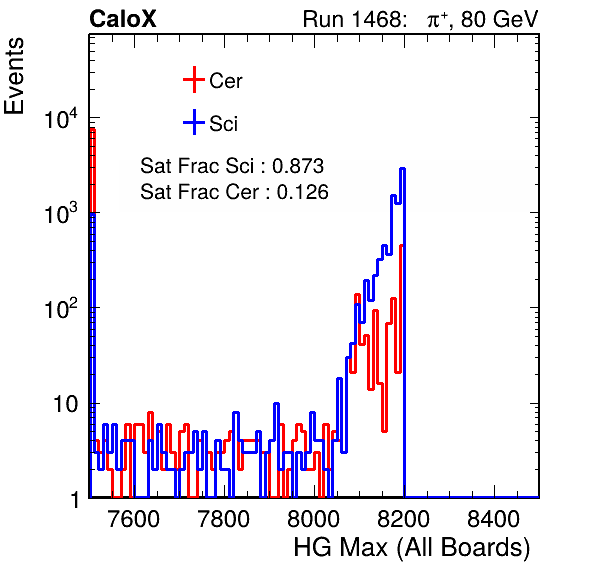 CaloX

Run 1468: $\pi^{+}$, 80 GeV

Events

Cer

Sci

Sat Frac Sci : 0.873
Sat Frac Cer : 0.126

$10^4$

$10^3$

$10^2$

10

1

7600

7800

8000

8200

8400

HG Max (All Boards)